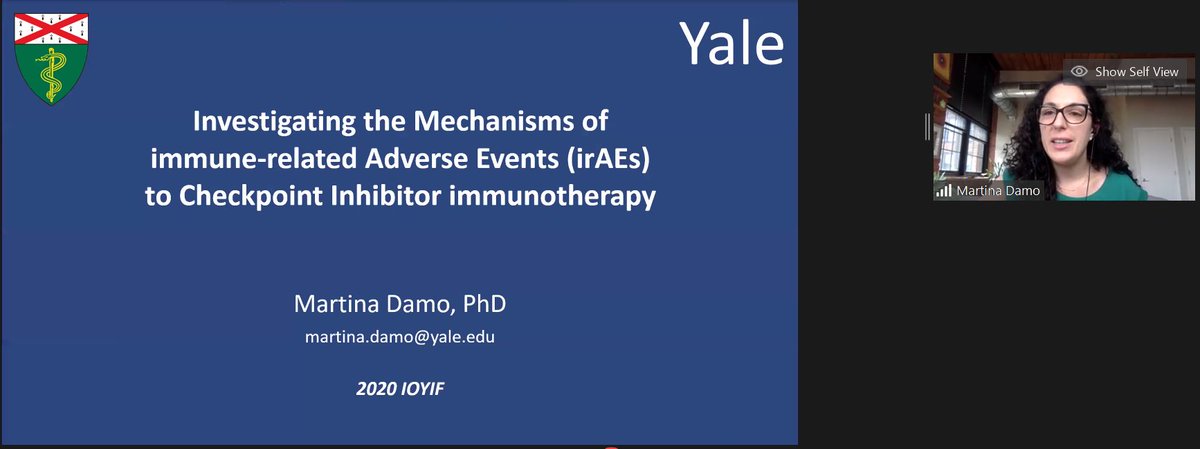 Yale

Investigating the Mechanisms of immune-related Adverse Events (irAEs) to Checkpoint Inhibitor immunotherapy

Martina Damo, PhD

martina.damo@yale.edu

2020 IOYIF

Show Self View

Martina Damo